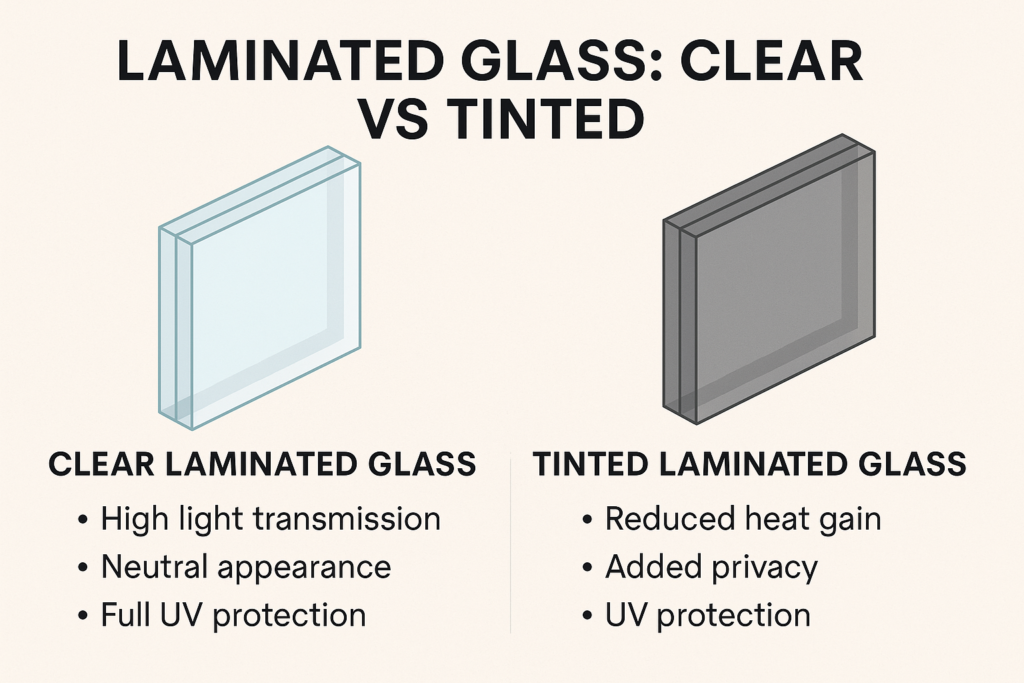 LAMINATED GLASS: CLEAR VS TINTED

CLEAR LAMINATED GLASS
• High light transmission
• Neutral appearance
• Full UV protection

TINTED LAMINATED GLASS
• Reduced heat gain
• Added privacy
• UV protection